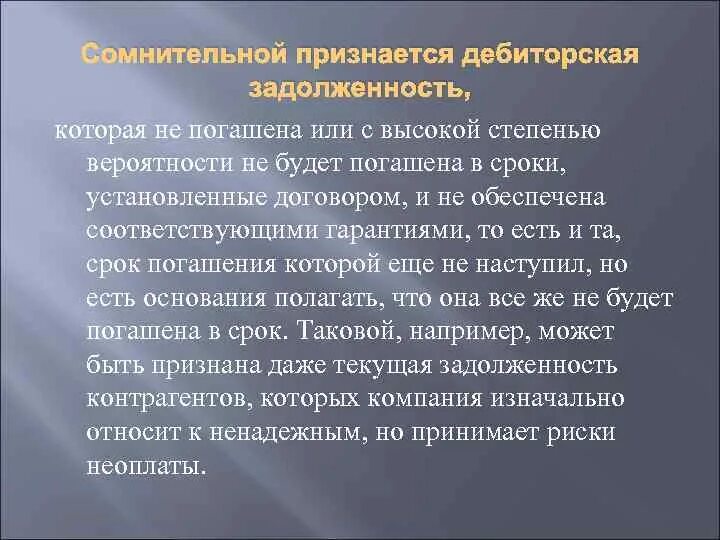 Сомнительной признается дебиторская задолженность,

которая не погашена или с высокой степенью вероятности не будет погашена в сроки, установленные договором, и не обеспечена соответствующими гарантиями, то есть и та, срок погашения которой еще не наступил, но есть основания полагать, что она все же не будет погашена в срок. Таковой, например, может быть признана даже текущая задолженность контрагентов, которых компания изначально относит к ненадежным, но принимает риски неоплаты.